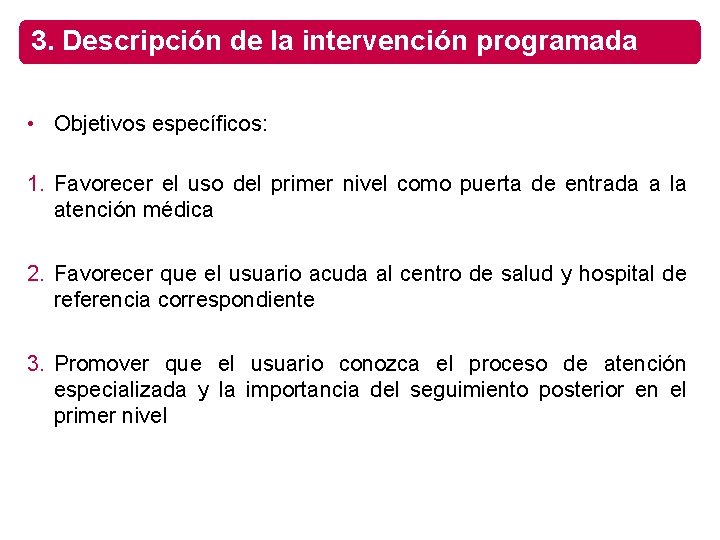 3. Descripción de la intervención programada

• Objetivos específicos:

1. Favorecer el uso del primer nivel como puerta de entrada a la atención médica

2. Favorecer que el usuario acuda al centro de salud y hospital de referencia correspondiente

3. Promover que el usuario conozca el proceso de atención especializada y la importancia del seguimiento posterior en el primer nivel